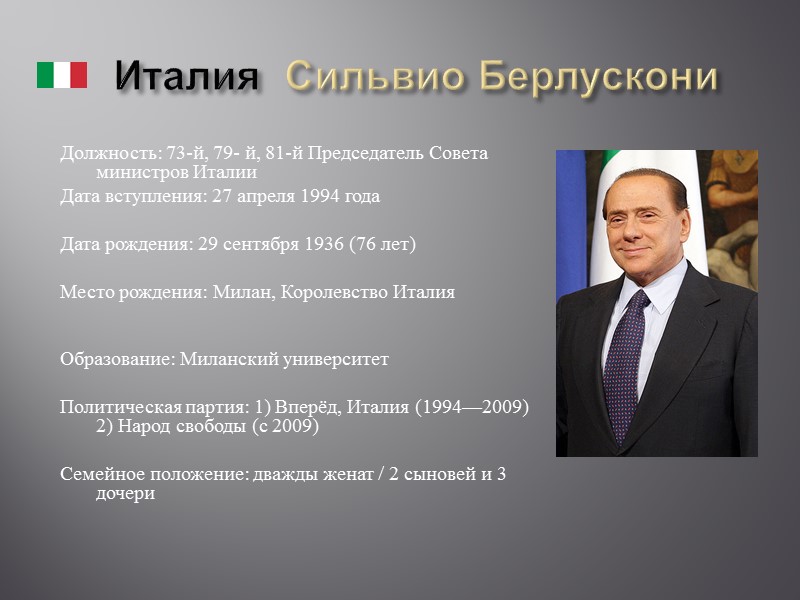 Италия Сильвио Берлускони

Должность: 73-й, 79- й, 81-й Председатель Совета министров Италии

Дата вступления: 27 апреля 1994 года

Дата рождения: 29 сентября 1936 (76 лет)

Место рождения: Милан, Королевство Италия

Образование: Миланский университет

Политическая партия: 1) Вперёд, Италия (1994—2009) 2) Народ свободы (с 2009)

Семейное положение: дважды женат / 2 сыновей и 3 дочери